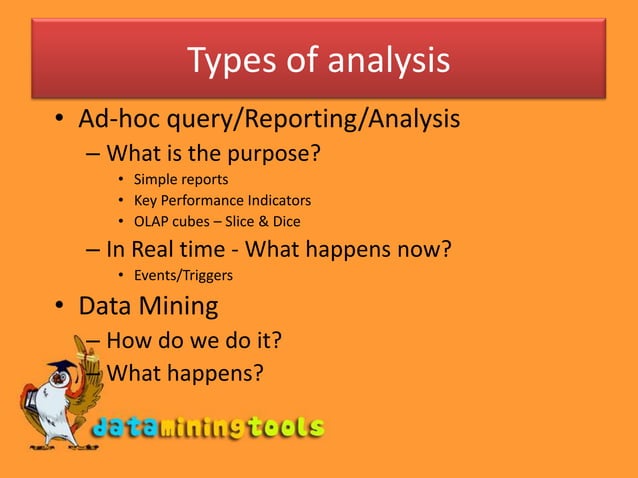 Types of analysis

• Ad-hoc query/Reporting/Analysis
– What is the purpose?
• Simple reports
• Key Performance Indicators
• OLAP cubes – Slice & Dice
– In Real time - What happens now?
• Events/Triggers
• Data Mining
– How do we do it?
– What happens?

dataminingtools